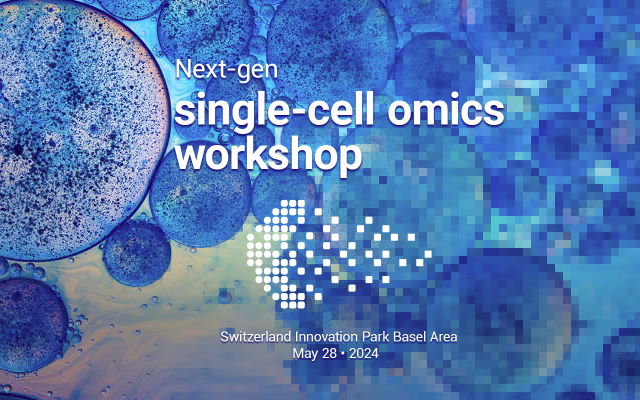 Next-gen
single-cell omics workshop

Switzerland Innovation Park Basel Area
May 28 • 2024